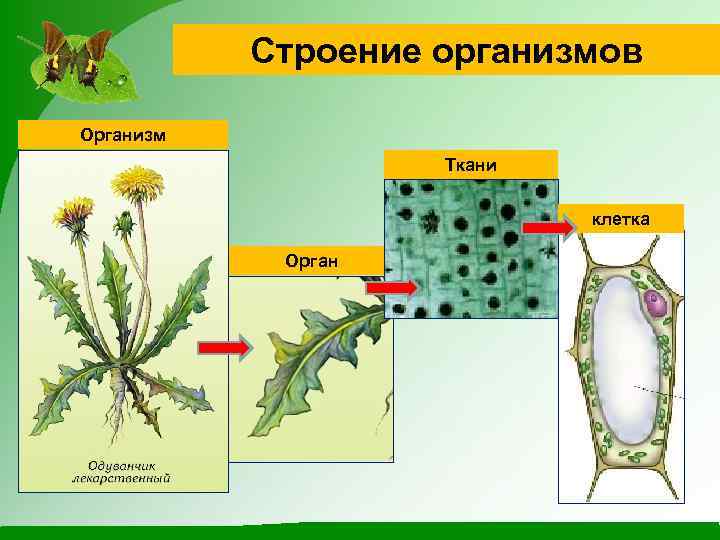 Строение организмов

Организм

Одуванчик лекарственный

Орган

Ткани

клетка